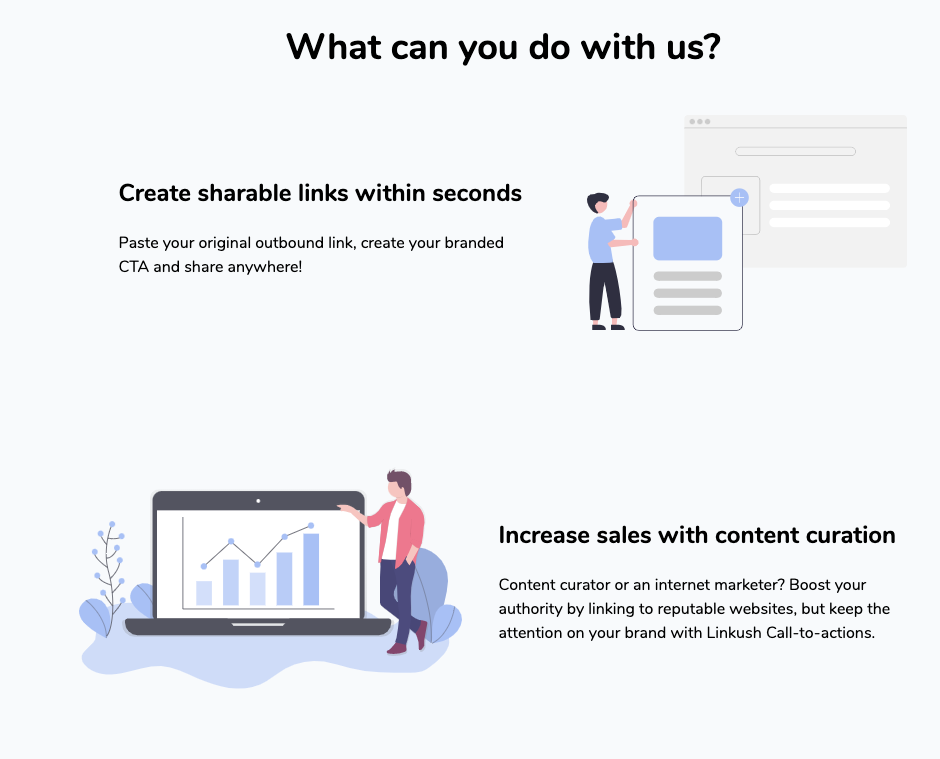 What can you do with us?

Create sharable links within seconds

Paste your original outbound link, create your branded CTA and share anywhere!

Increase sales with content curation

Content curator or an internet marketer? Boost your authority by linking to reputable websites, but keep the attention on your brand with Linkush Call-to-actions.